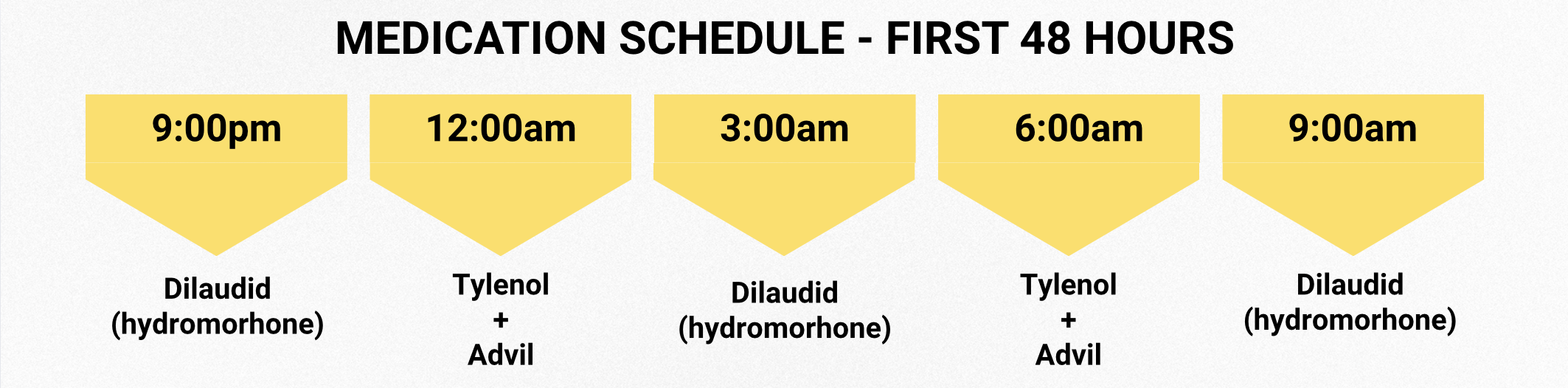 MEDICATION SCHEDULE - FIRST 48 HOURS

9:00pm

Dilaudid (hydromorhone)

12:00am

Tylenol + Advil

3:00am

Dilaudid (hydromorhone)

6:00am

Tylenol + Advil

9:00am

Dilaudid (hydromorhone)